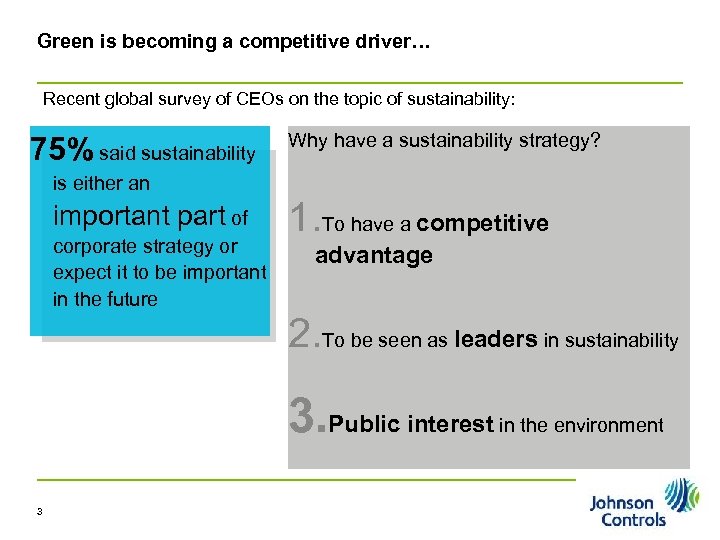 Green is becoming a competitive driver…

Recent global survey of CEOs on the topic of sustainability:

75% said sustainability is either an important part of corporate strategy or expect it to be important in the future

Why have a sustainability strategy?

1. To have a competitive advantage

2. To be seen as leaders in sustainability

3. Public interest in the environment

3

Johnson Controls